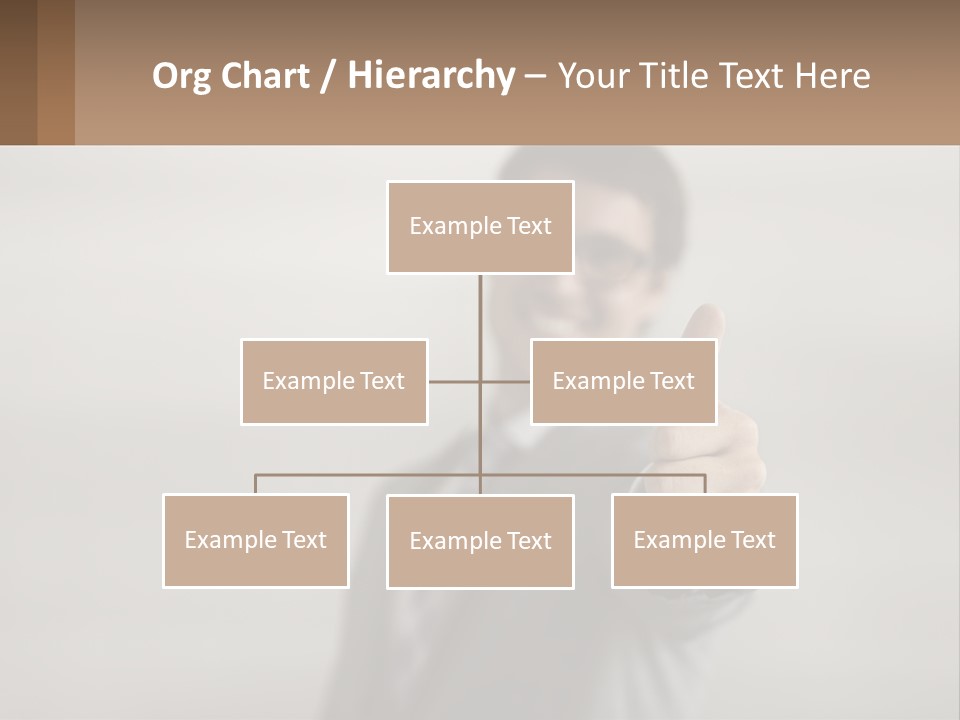 Org Chart / Hierarchy – Your Title Text Here

Example Text

Example Text

Example Text

Example Text

Example Text

Example Text